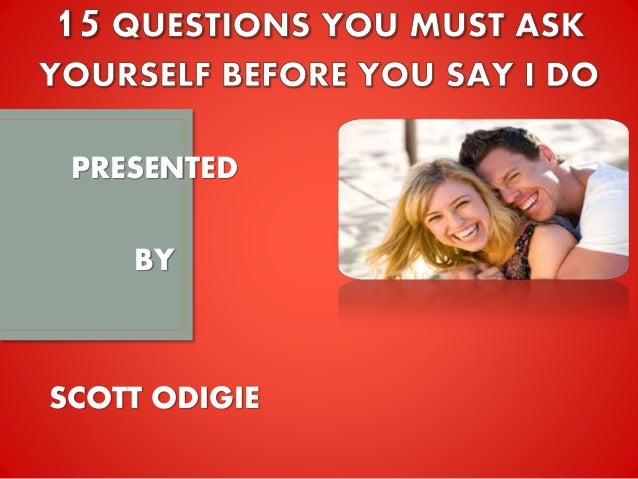 15 QUESTIONS YOU MUST ASK YOURSELF BEFORE YOU SAY I DO

PRESENTED

BY

SCOTT ODIGIE